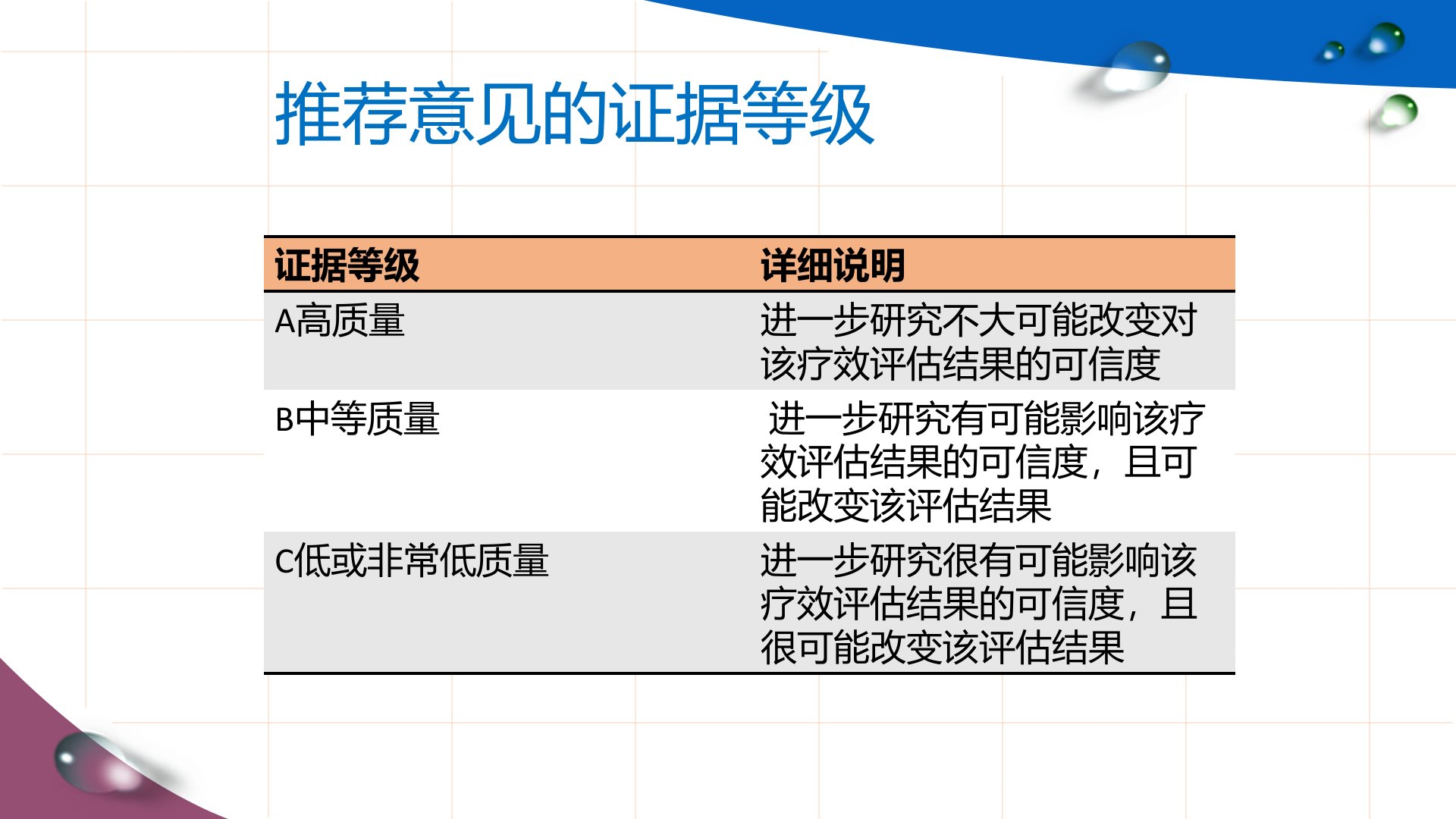 推荐意见的证据等级

| 证据等级 | 详细说明 |
|---|---|
| A高质量 | 进一步研究不大可能改变对该疗效评估结果的可信度 |
| B中等质量 | 进一步研究有可能影响该疗效评估结果的可信度，且可能改变该评估结果 |
| C低或非常低质量 | 进一步研究很有可能影响该疗效评估结果的可信度，且很可能改变该评估结果 |